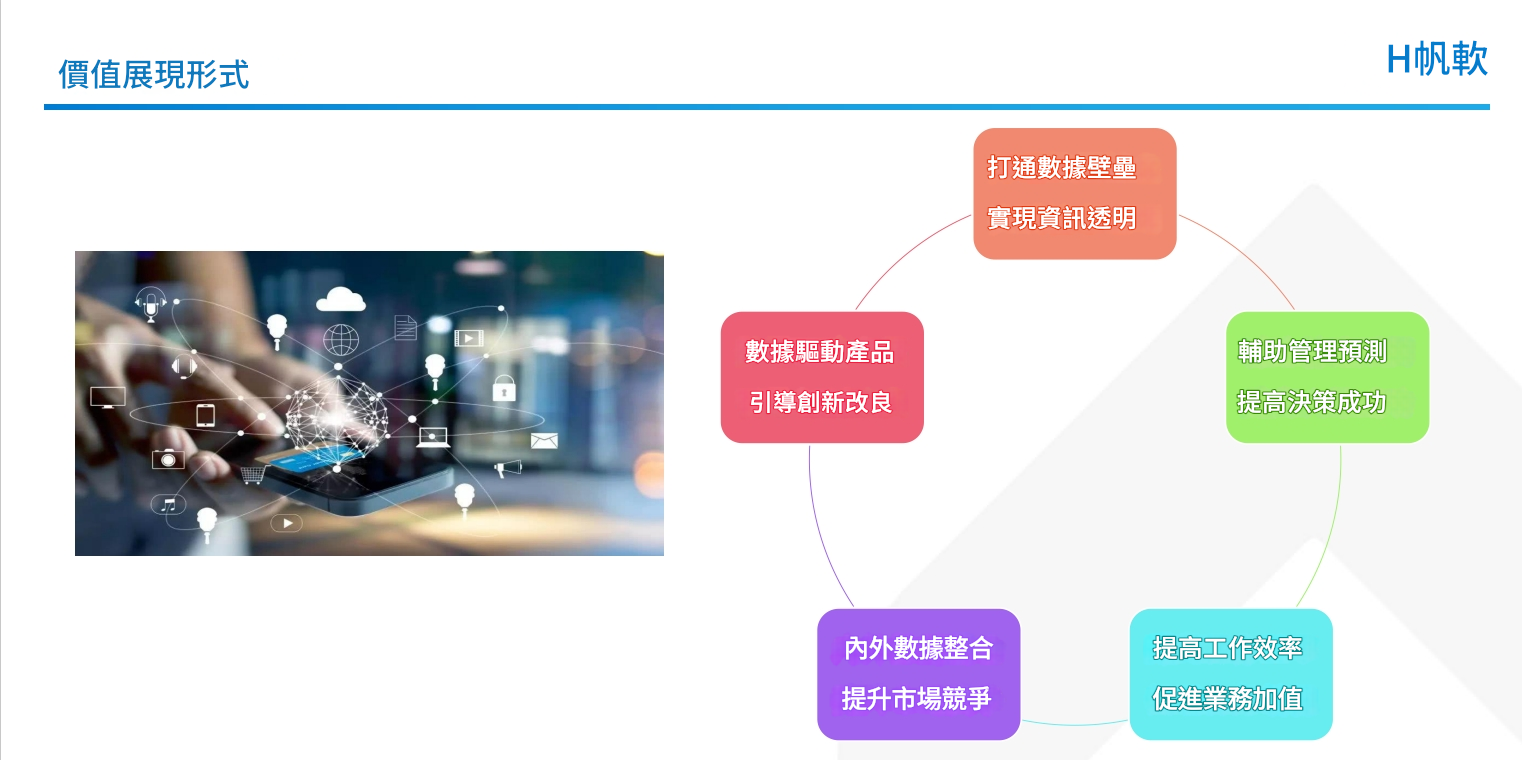 價值展現形式

H帆軟

打通數據壁壘
實現資訊透明

輔助管理預測
提高決策成功

提高工作效率
促進業務加值

內外數據整合
提升市場競爭

數據驅動產品
引導創新改良